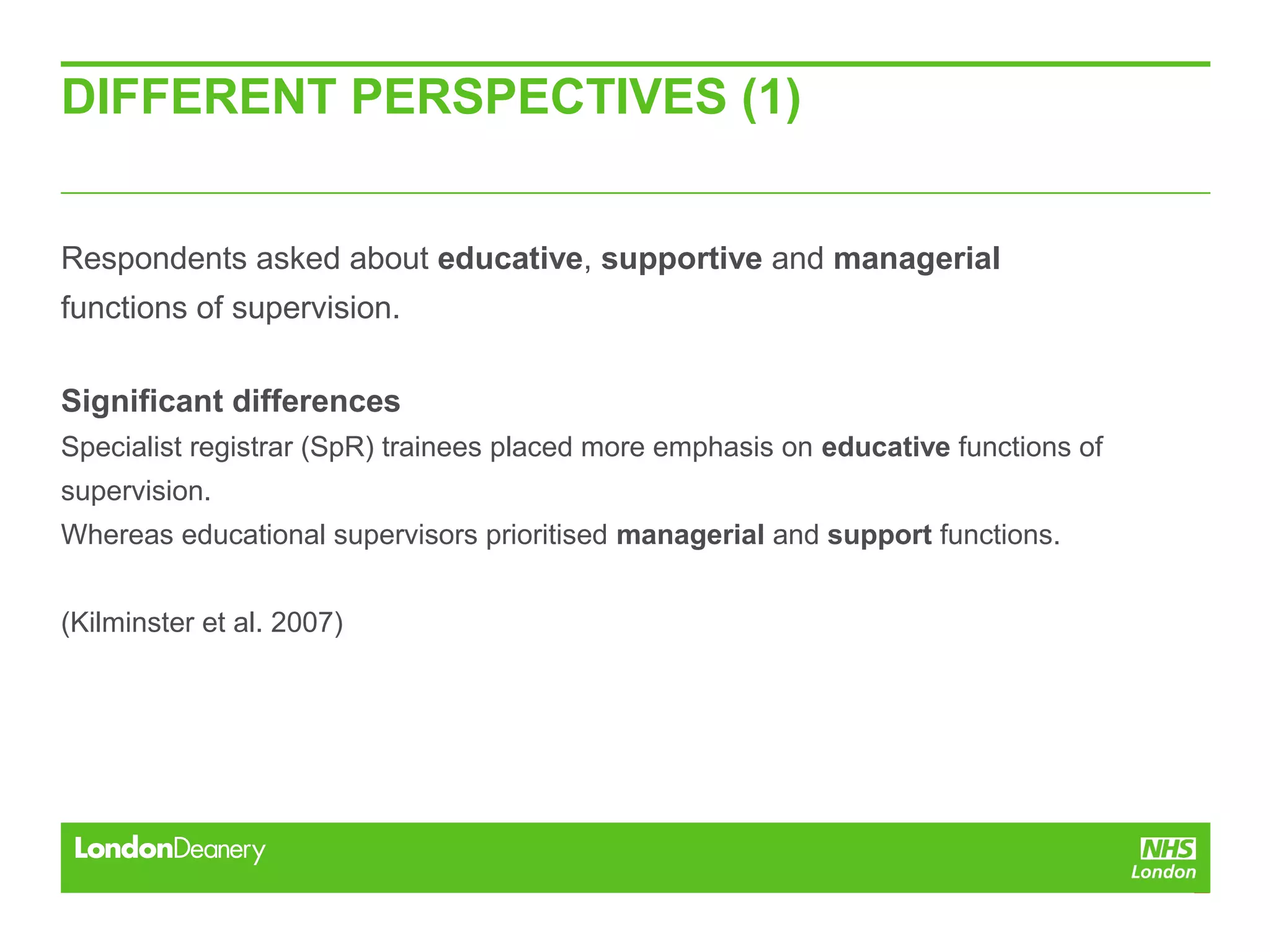 DIFFERENT PERSPECTIVES (1)

Respondents asked about educative, supportive and managerial functions of supervision.

Significant differences
Specialist registrar (SpR) trainees placed more emphasis on educative functions of supervision.
Whereas educational supervisors prioritised managerial and support functions.

(Kilminster et al. 2007)

LondonDeanery

NHS
London